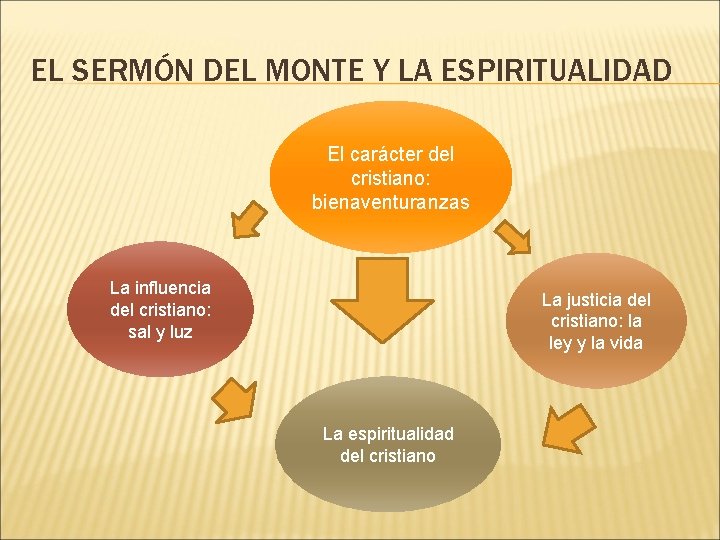 EL SERMÓN DEL MONTE Y LA ESPIRITUALIDAD

El carácter del cristiano: bienaventuranzas

La influencia del cristiano: sal y luz

La justicia del cristiano: la ley y la vida

La espiritualidad del cristiano